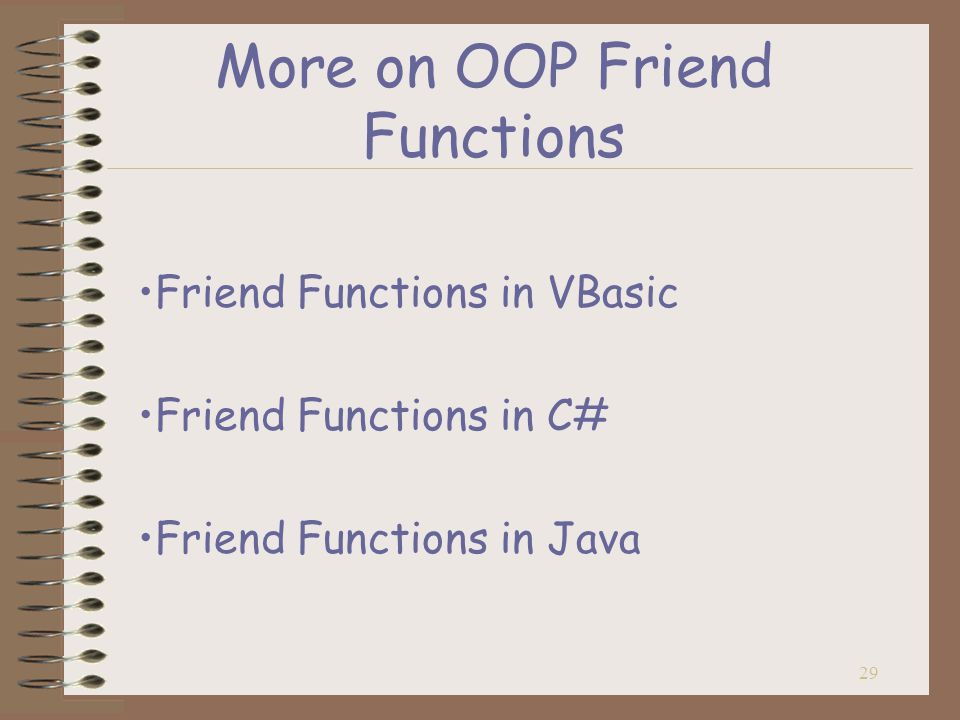 More on OOP Friend Functions

•Friend Functions in VBasic

•Friend Functions in C#

•Friend Functions in Java

29